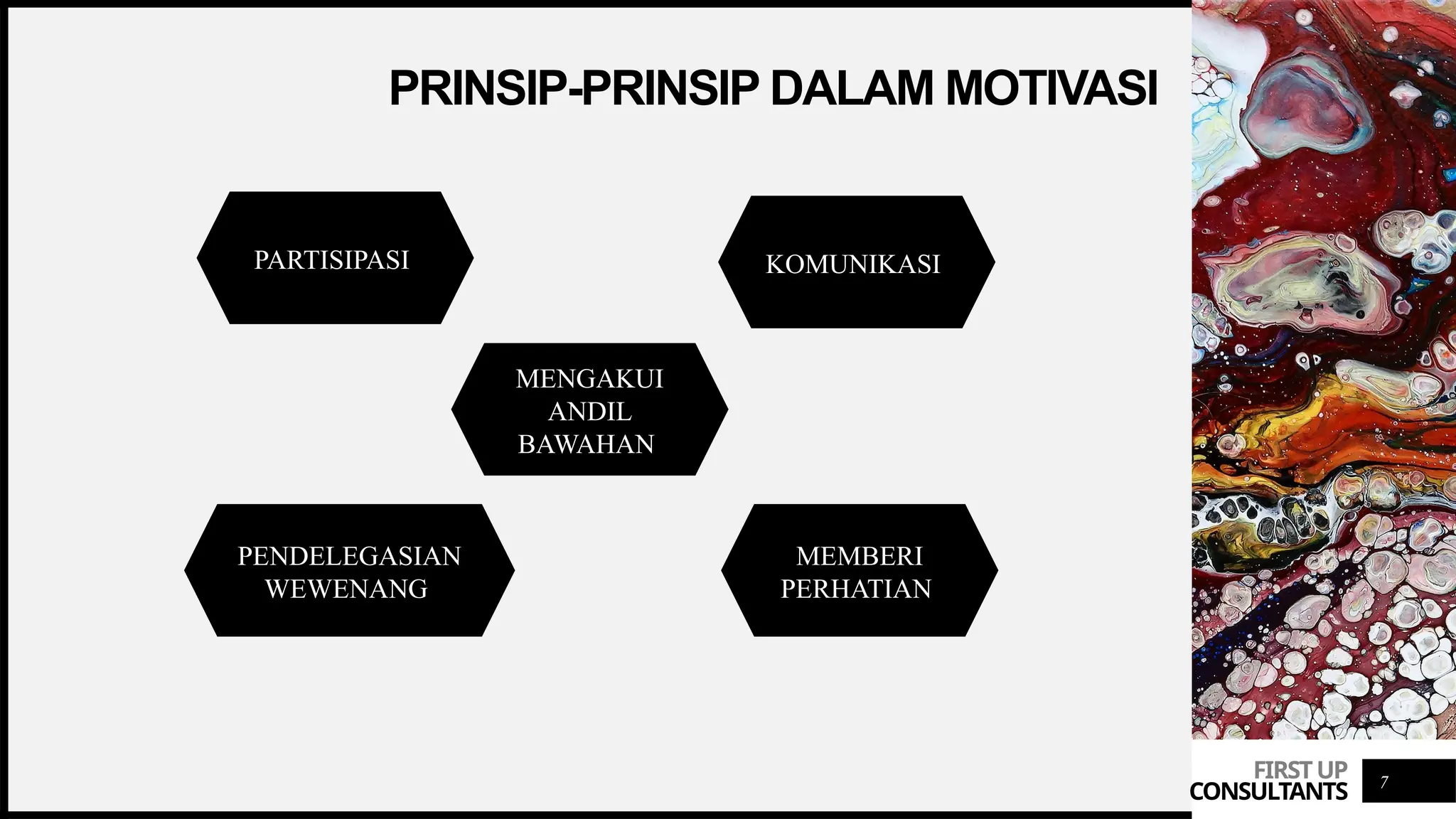 PRINSIP-PRINSIP DALAM MOTIVASI

PARTISIPASI

KOMUNIKASI

MENGAKUI ANDIL BAWAHAN

PENDELEGASIAN WEWENANG

MEMBERI PERHATIAN

FIRST UP CONSULTANTS

7